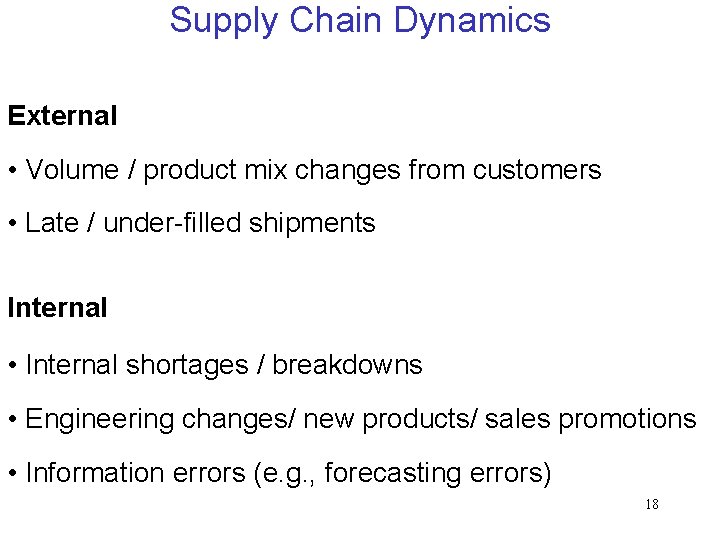 Supply Chain Dynamics

External

• Volume / product mix changes from customers

• Late / under-filled shipments

Internal

• Internal shortages / breakdowns

• Engineering changes/ new products/ sales promotions

• Information errors (e.g., forecasting errors)

18